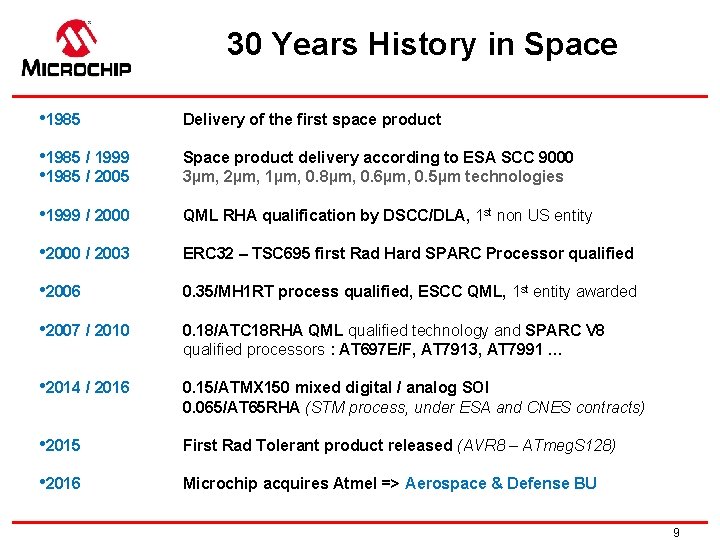 MICROCHIP

30 Years History in Space

•1985 Delivery of the first space product

•1985 / 1999 Space product delivery according to ESA SCC 9000
•1985 / 2005 3µm, 2µm, 1µm, 0.8µm, 0.6µm, 0.5µm technologies

•1999 / 2000 QML RHA qualification by DSCC/DLA, 1$^{st}$ non US entity

•2000 / 2003 ERC32 – TSC695 first Rad Hard SPARC Processor qualified

•2006 0.35/MH1RT process qualified, ESCC QML, 1$^{st}$ entity awarded

•2007 / 2010 0.18/ATC18RHA QML qualified technology and SPARC V8 qualified processors : AT697E/F, AT7913, AT7991 …

•2014 / 2016 0.15/ATMX150 mixed digital / analog SOI
0.065/AT65RHA (STM process, under ESA and CNES contracts)

•2015 First Rad Tolerant product released (AVR8 – ATmegS128)

•2016 Microchip acquires Atmel => Aerospace & Defense BU

9